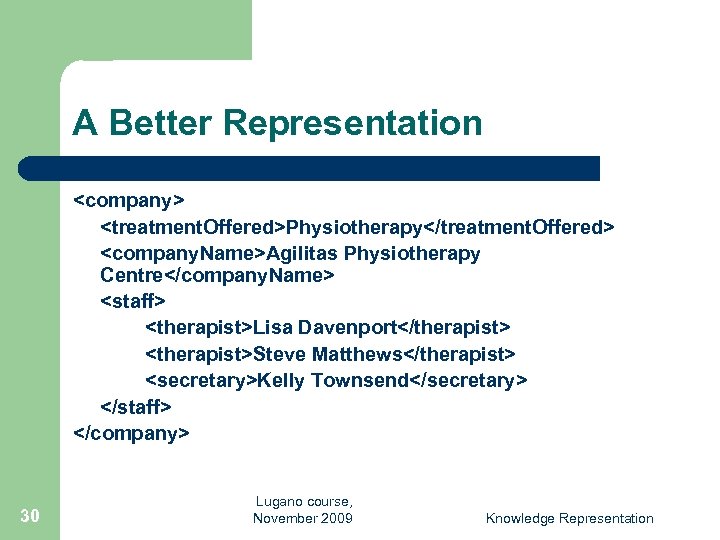 A Better Representation

<company>
<treatmentOffered>Physiotherapy</treatmentOffered>
<companyName>Agilitas Physiotherapy Centre</companyName>
<staff>
<therapist>Lisa Davenport</therapist>
<therapist>Steve Matthews</therapist>
<secretary>Kelly Townsend</secretary>
</staff>
</company>

30

Lugano course, November 2009

Knowledge Representation